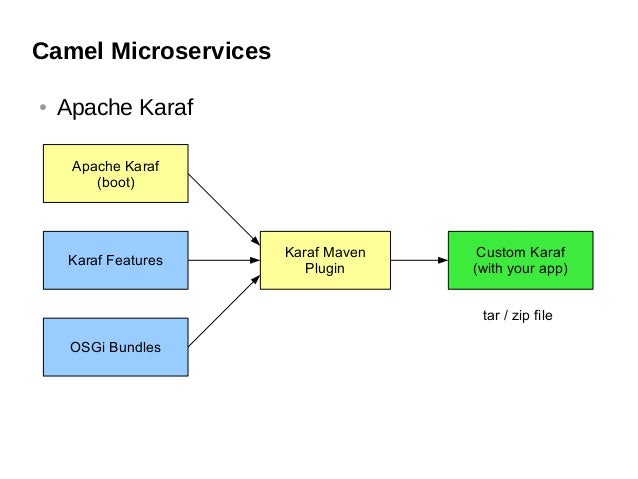 Camel Microservices

• Apache Karaf

Apache Karaf (boot)

Karaf Features

OSGi Bundles

Karaf Maven Plugin

Custom Karaf (with your app)

tar / zip file